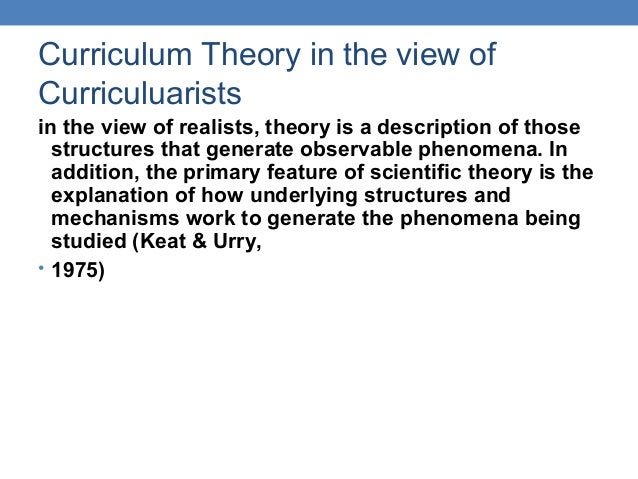 Curriculum Theory in the view of Curriculuarists

in the view of realists, theory is a description of those structures that generate observable phenomena. In addition, the primary feature of scientific theory is the explanation of how underlying structures and mechanisms work to generate the phenomena being studied (Keat & Urry,

• 1975)